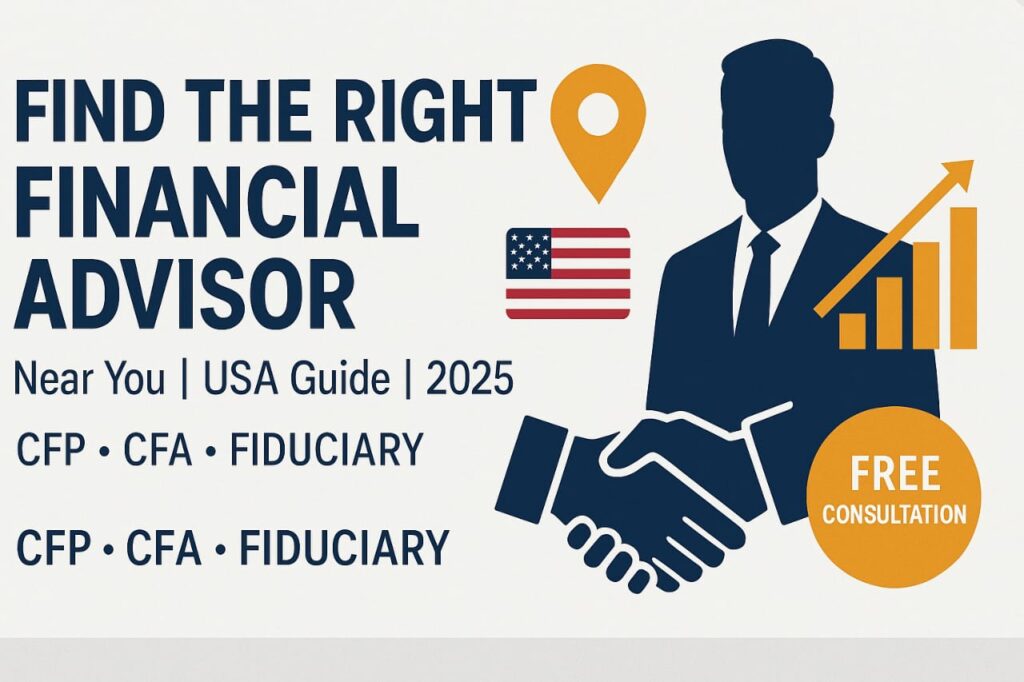 FIND THE RIGHT FINANCIAL ADVISOR

Near You | USA Guide | 2025

CFP • CFA • FIDUCIARY

CFP • CFA • FIDUCIARY

FREE CONSULTATION